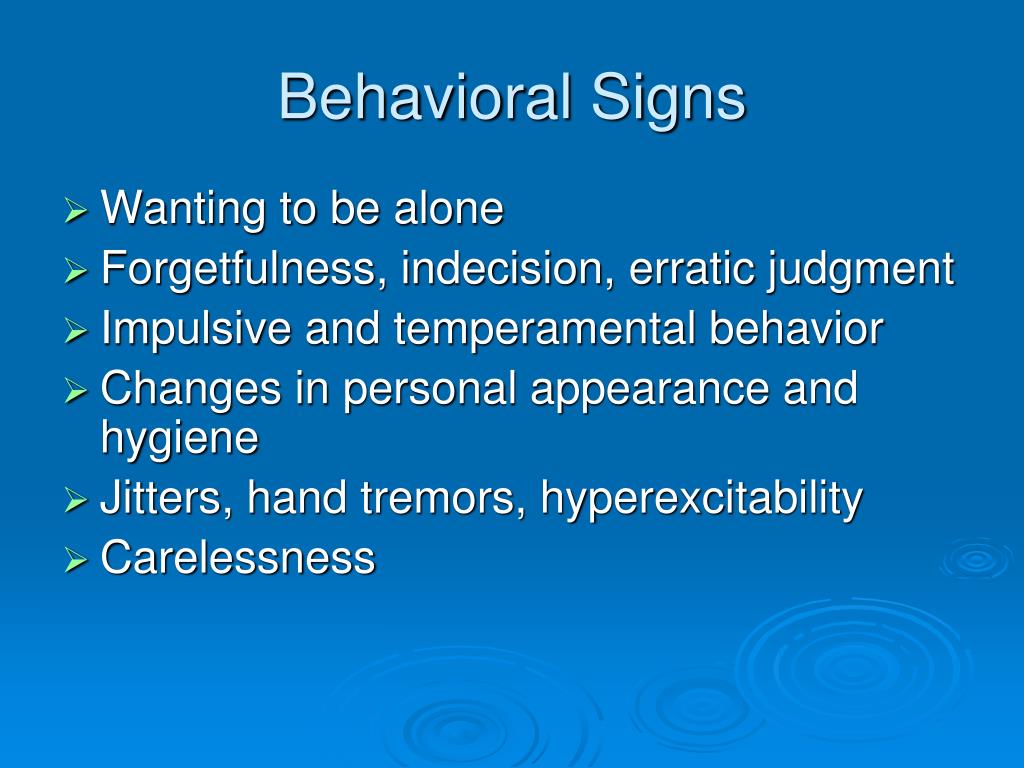 Behavioral Signs

➢ Wanting to be alone
➢ Forgetfulness, indecision, erratic judgment
➢ Impulsive and temperamental behavior
➢ Changes in personal appearance and hygiene
➢ Jitters, hand tremors, hyperexcitability
➢ Carelessness